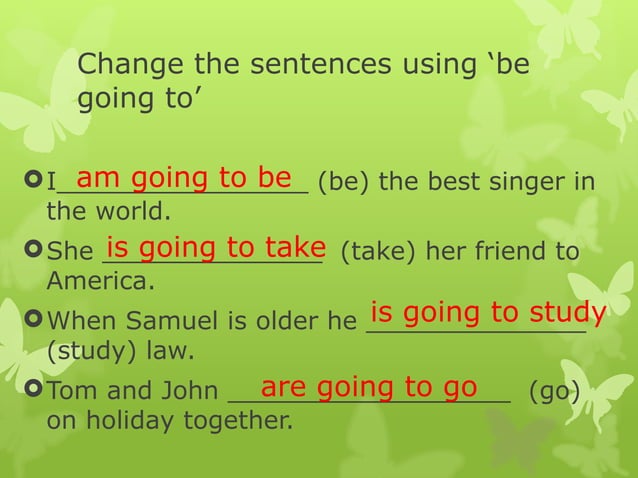 Change the sentences using 'be going to'

I am going to be (be) the best singer in the world.

She is going to take (take) her friend to America.

When Samuel is older he is going to study (study) law.

Tom and John are going to go (go) on holiday together.